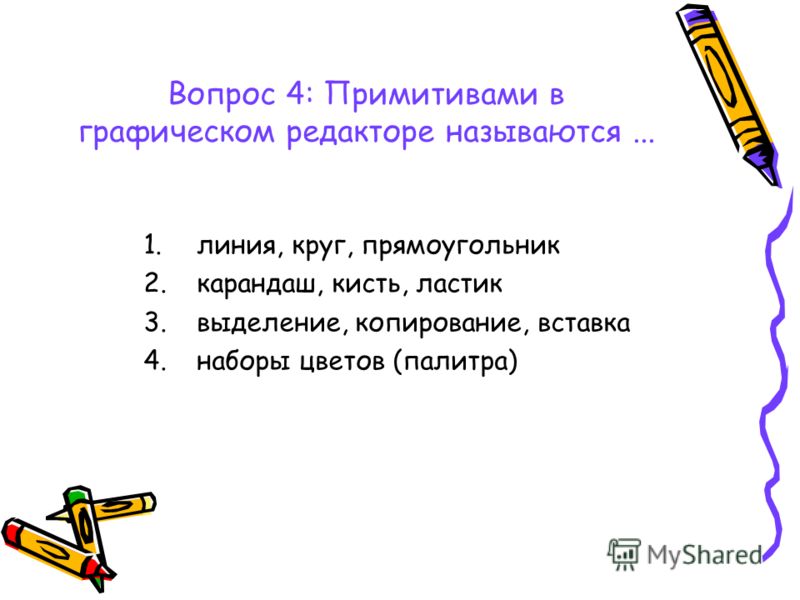 Вопрос 4: Примитивами в графическом редакторе называются ...

1. линия, круг, прямоугольник
2. карандаш, кисть, ластик
3. выделение, копирование, вставка
4. наборы цветов (палитра)

MyShared